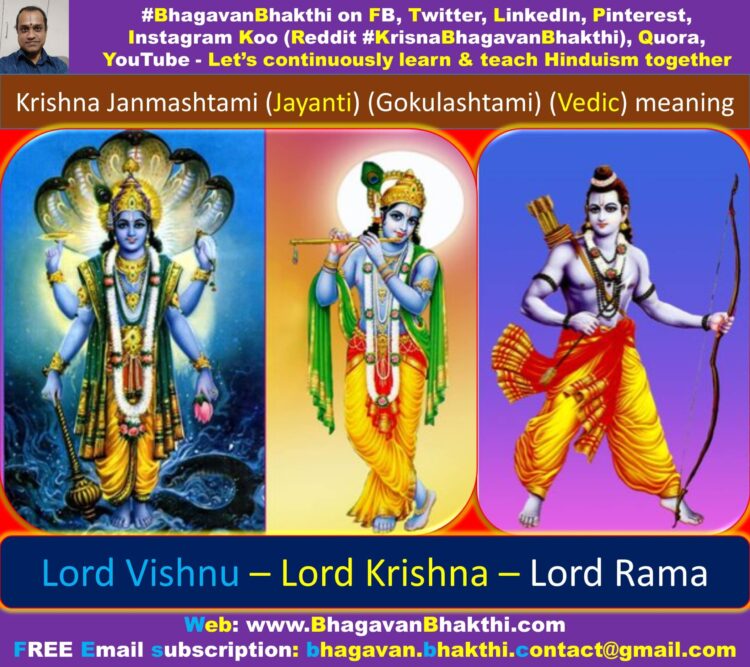 #BhagavanBhakthi on FB, Twitter, LinkedIn, Pinterest, Instagram Koo (Reddit #KrisnaBhagavanBhakthi), Quora, YouTube - Let's continuously learn & teach Hinduism together

Krishna Janmashtami (Jayanti) (Gokulashtami) (Vedic) meaning

Lord Vishnu – Lord Krishna – Lord Rama

Web: www.BhagavanBhakthi.com
FREE Email subscription: bhagavan.bhakthi.contact@gmail.com